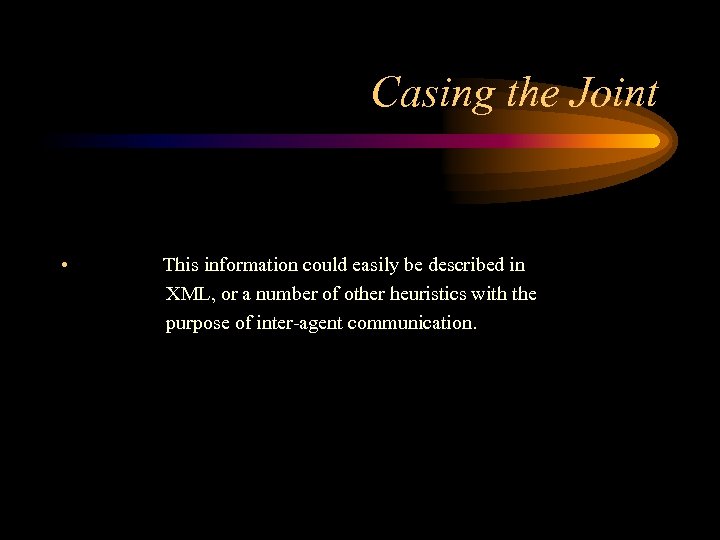 Casing the Joint

• This information could easily be described in XML, or a number of other heuristics with the purpose of inter-agent communication.